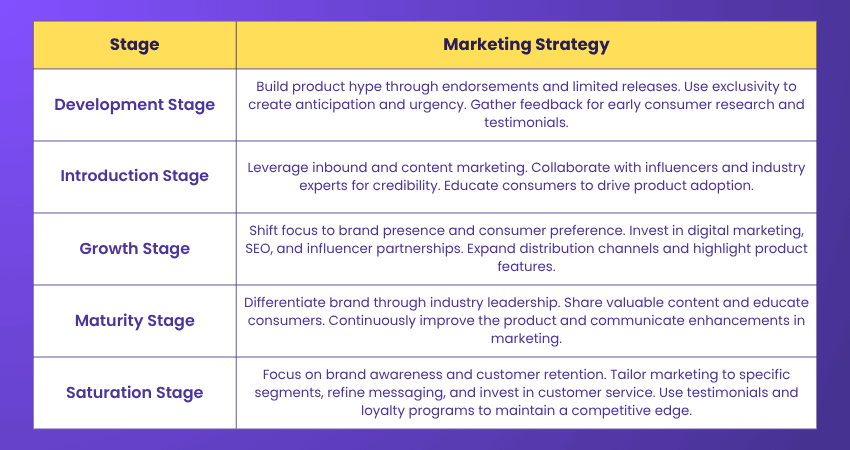 | Stage | Marketing Strategy |
|---|---|
| Development Stage | Build product hype through endorsements and limited releases. Use exclusivity to create anticipation and urgency. Gather feedback for early consumer research and testimonials. |
| Introduction Stage | Leverage inbound and content marketing. Collaborate with influencers and industry experts for credibility. Educate consumers to drive product adoption. |
| Growth Stage | Shift focus to brand presence and consumer preference. Invest in digital marketing, SEO, and influencer partnerships. Expand distribution channels and highlight product features. |
| Maturity Stage | Differentiate brand through industry leadership. Share valuable content and educate consumers. Continuously improve the product and communicate enhancements in marketing. |
| Saturation Stage | Focus on brand awareness and customer retention. Tailor marketing to specific segments, refine messaging, and invest in customer service. Use testimonials and loyalty programs to maintain a competitive edge. |